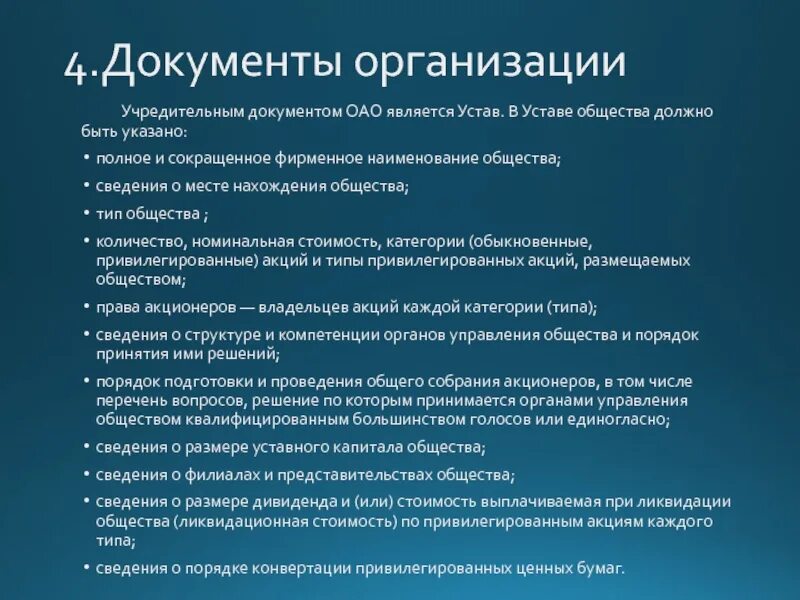 4.Документы организации

Учредительным документом ОАО является Устав. В Уставе общества должно быть указано:

• полное и сокращенное фирменное наименование общества;
• сведения о месте нахождения общества;
• тип общества ;
• количество, номинальная стоимость, категории (обыкновенные, привилегированные) акций и типы привилегированных акций, размещаемых обществом;
• права акционеров — владельцев акций каждой категории (типа);
• сведения о структуре и компетенции органов управления общества и порядок принятия ими решений;
• порядок подготовки и проведения общего собрания акционеров, в том числе перечень вопросов, решение по которым принимается органами управления обществом квалифицированным большинством голосов или единогласно;
• сведения о размере уставного капитала общества;
• сведения о филиалах и представительствах общества;
• сведения о размере дивиденда и (или) стоимость выплачиваемая при ликвидации общества (ликвидационная стоимость) по привилегированным акциям каждого типа;
• сведения о порядке конвертации привилегированных ценных бумаг.